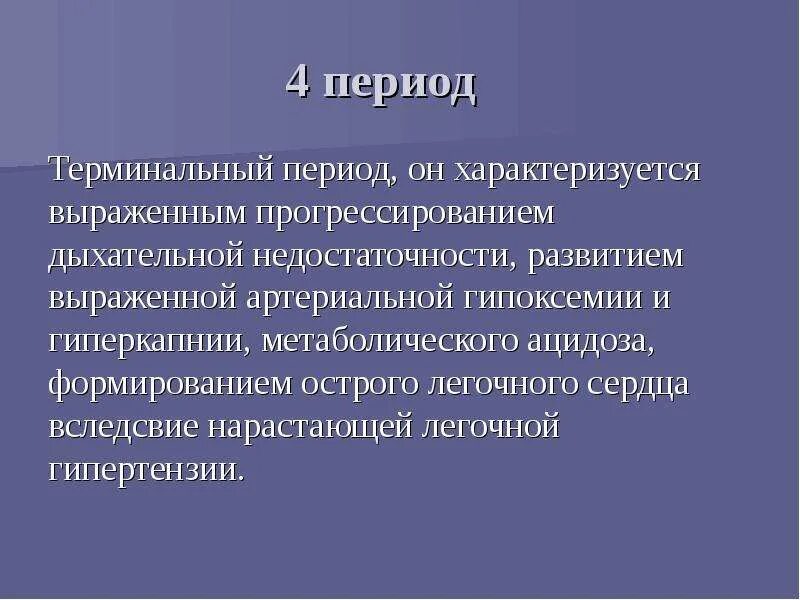 4 период

Терминальный период, он характеризуется выраженным прогрессированием дыхательной недостаточности, развитием выраженной артериальной гипоксемии и гиперкапнии, метаболического ацидоза, формированием острого легочного сердца вследсвие нарастающей легочной гипертензии.